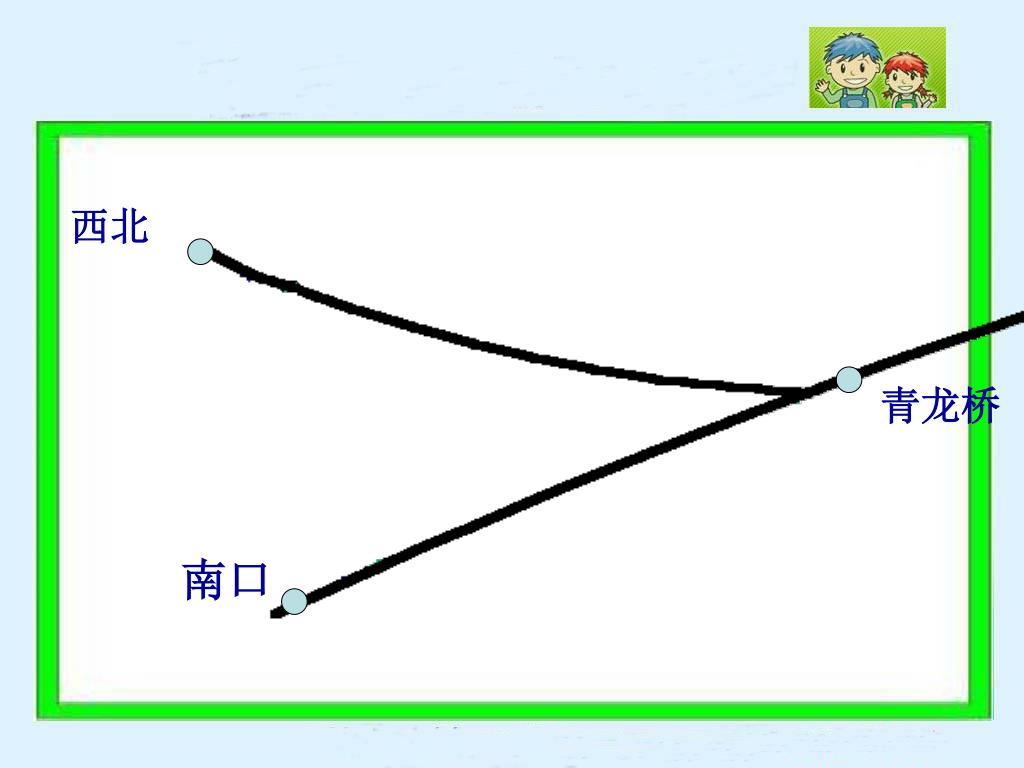 西北

青龙桥

南口